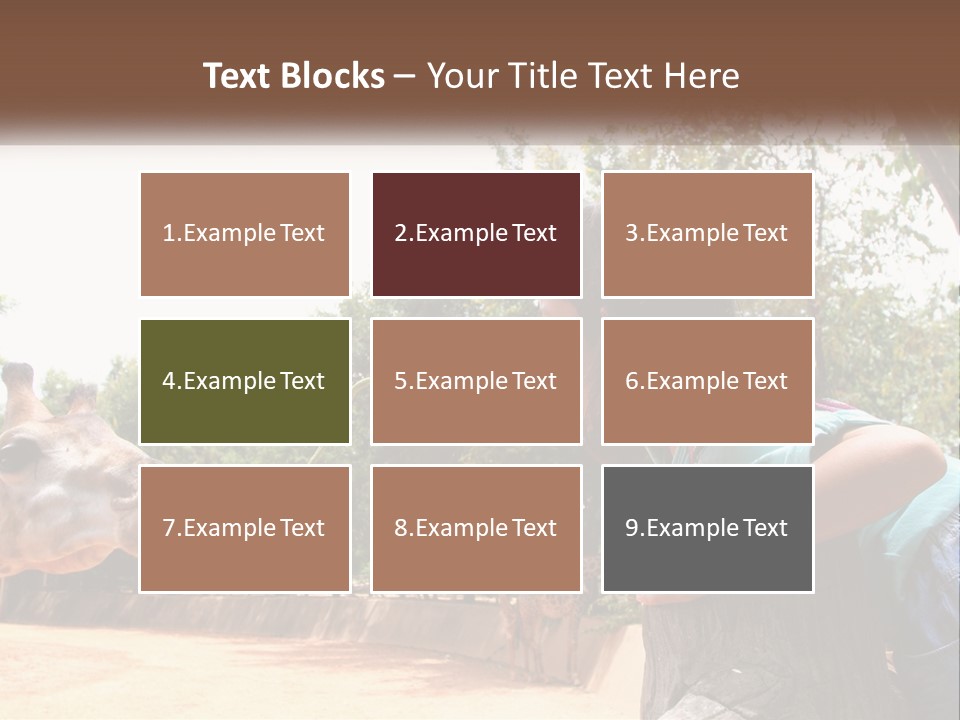 Text Blocks – Your Title Text Here

1.Example Text

2.Example Text

3.Example Text

4.Example Text

5.Example Text

6.Example Text

7.Example Text

8.Example Text

9.Example Text